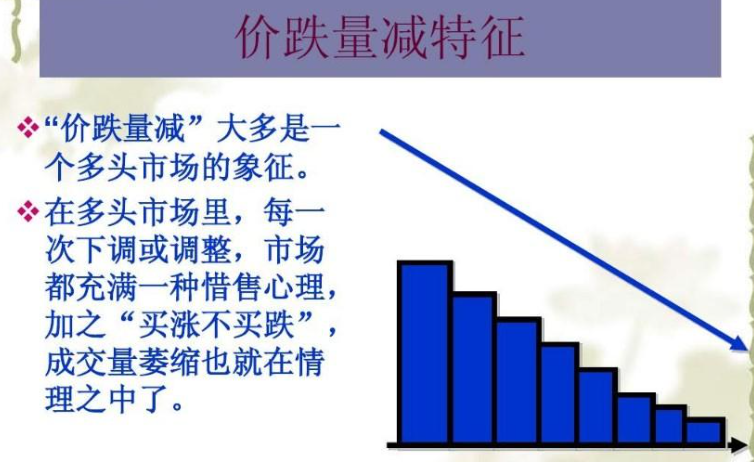 价跌量减特征

❖“价跌量减”大多是一个多头市场的象征。

❖在多头市场里，每一次下调或调整，市场都充满一种惜售心理，加之“买涨不买跌”，成交量萎缩也就在情理之中了。